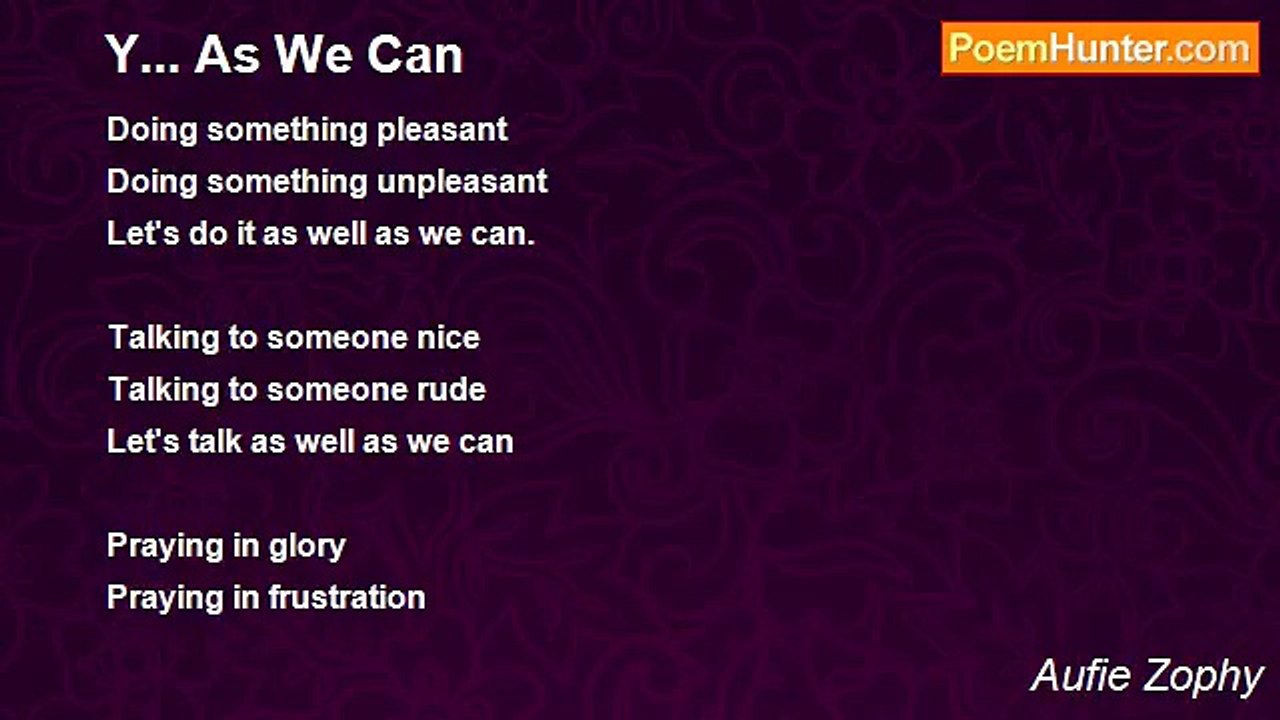 Y... As We Can

PoemHunter.com

Doing something pleasant
Doing something unpleasant
Let's do it as well as we can.

Talking to someone nice
Talking to someone rude
Let's talk as well as we can

Praying in glory
Praying in frustration

Aufie Zophy